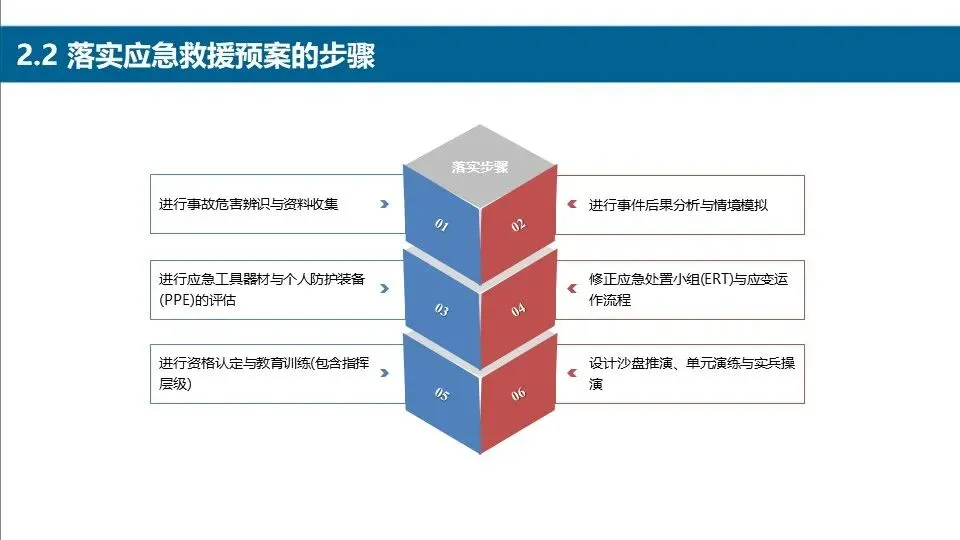 2.2 落实应急救援预案的步骤

落实步骤

进行事故危害辨识与资料收集

01

02

进行事件后果分析与情境模拟

进行应急工具器材与个人防护装备(PPE)的评估

03

04

修正应急处置小组(ERT)与应变运作流程

进行资格认定与教育训练(包含指挥层级)

05

06

设计沙盘推演、单元演练与实兵操演